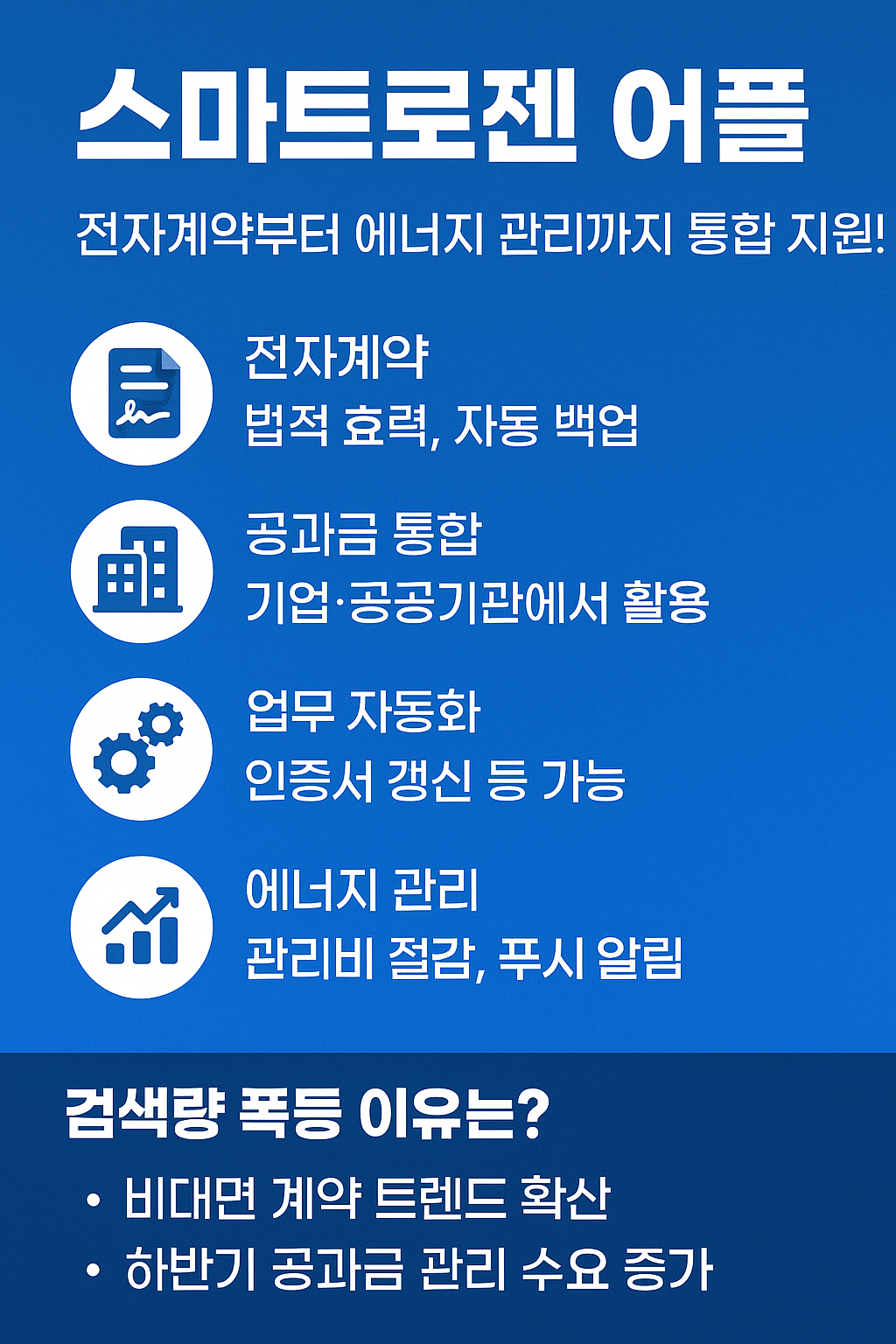 스마트로젠 어플

전자계약부터 에너지 관리까지 통합 지원!

전자계약
법적 효력, 자동 백업

공과금 통합
기업·공공기관에서 활용

업무 자동화
인증서 갱신 등 가능

에너지 관리
관리비 절감, 푸시 알림

검색량 폭등 이유는?

• 비대면 계약 트렌드 확산
• 하반기 공과금 관리 수요 증가